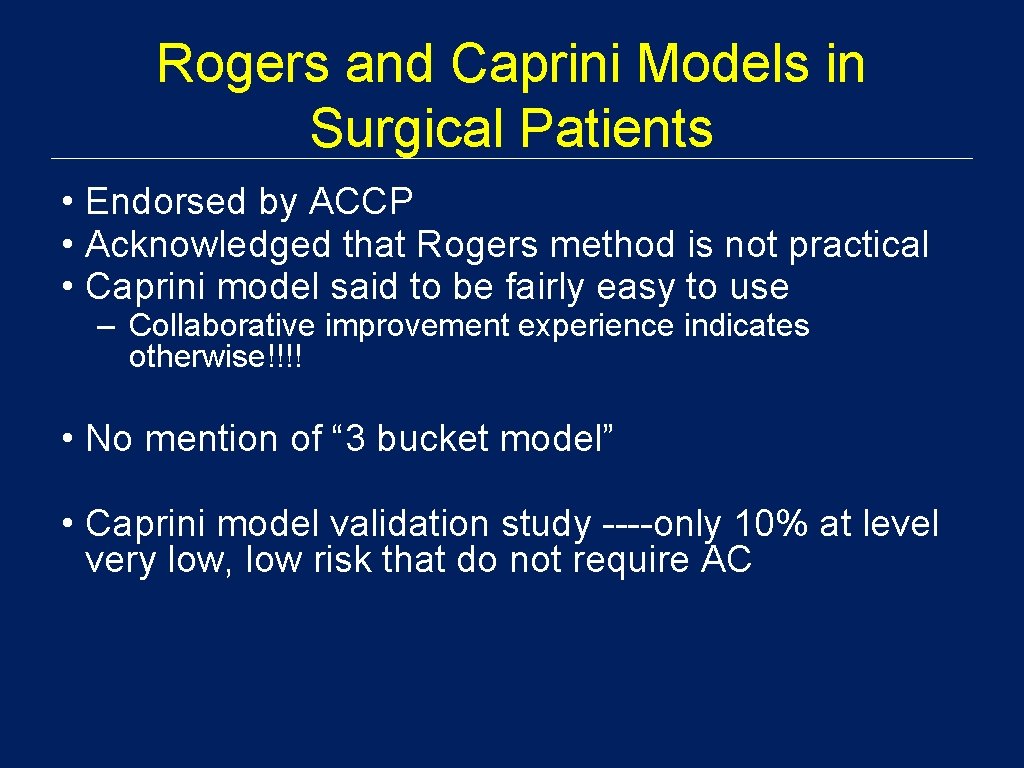 Rogers and Caprini Models in Surgical Patients

• Endorsed by ACCP
• Acknowledged that Rogers method is not practical
• Caprini model said to be fairly easy to use
– Collaborative improvement experience indicates otherwise!!!!

• No mention of “3 bucket model”

• Caprini model validation study ----only 10% at level very low, low risk that do not require AC